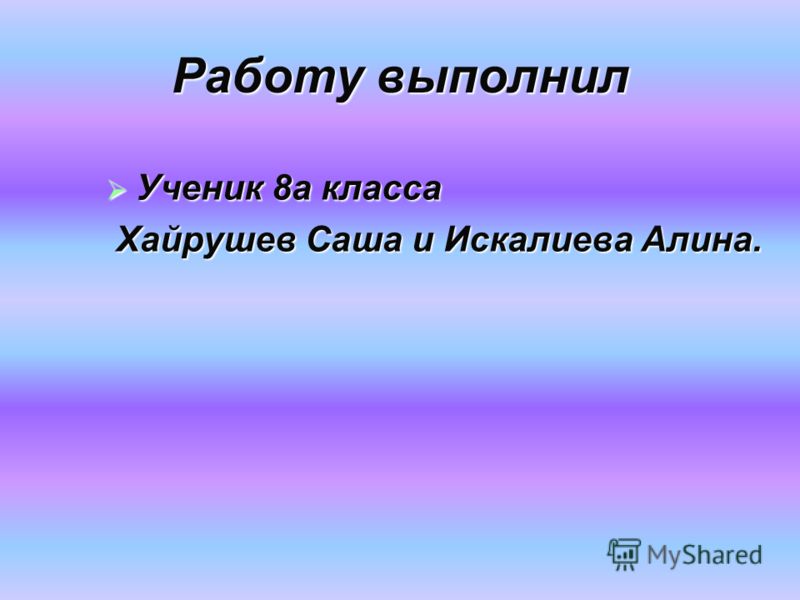 Работу выполнил

Ученик 8а класса
Хайрушев Саша и Искалиева Алина.

MyShared